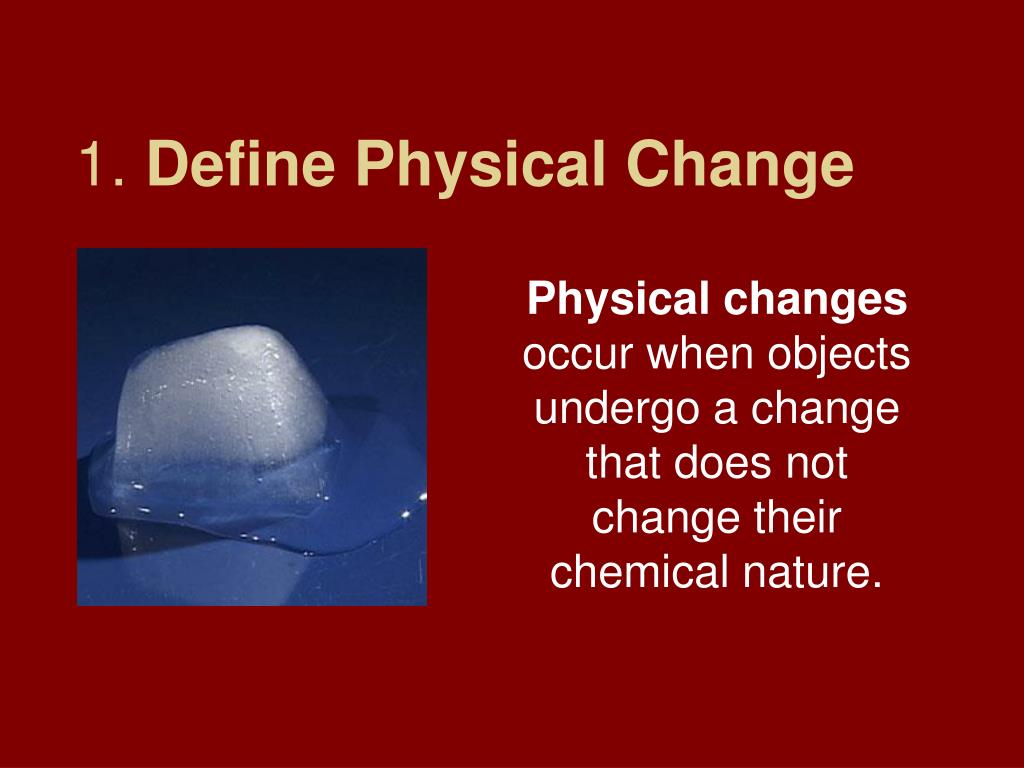 1. Define Physical Change

Physical changes occur when objects undergo a change that does not change their chemical nature.